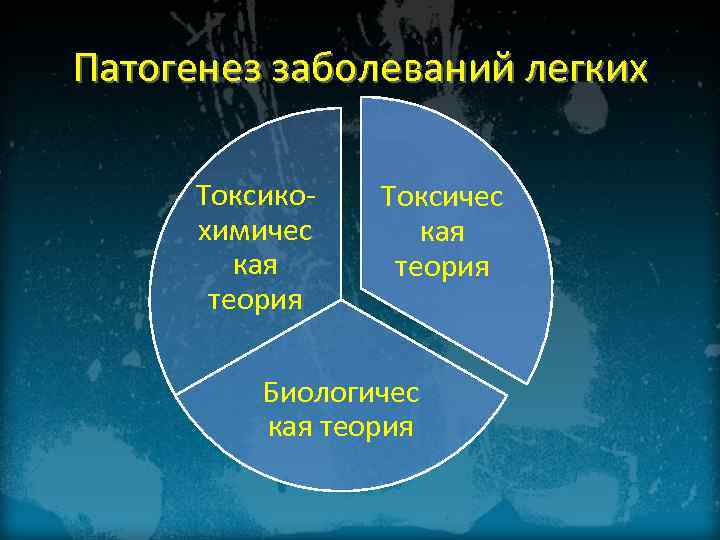 Патогенез заболеваний легких

Токсико-химическая теория

Токсическая теория

Биологическая теория